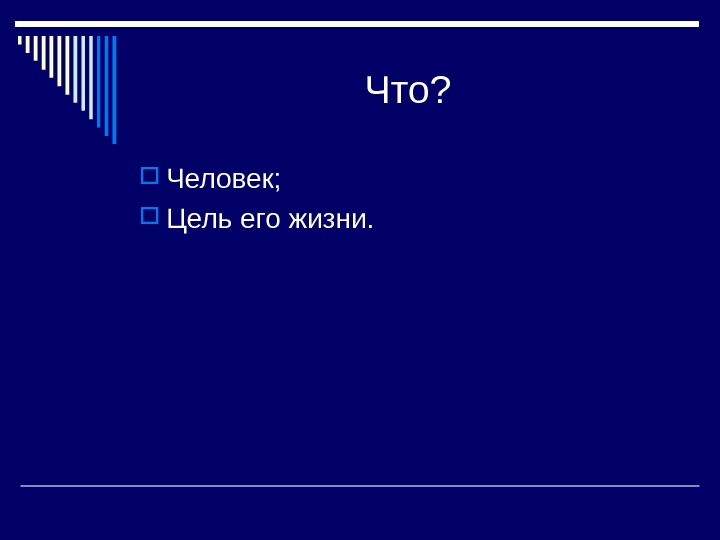 Что?

Человек;

Цель его жизни.